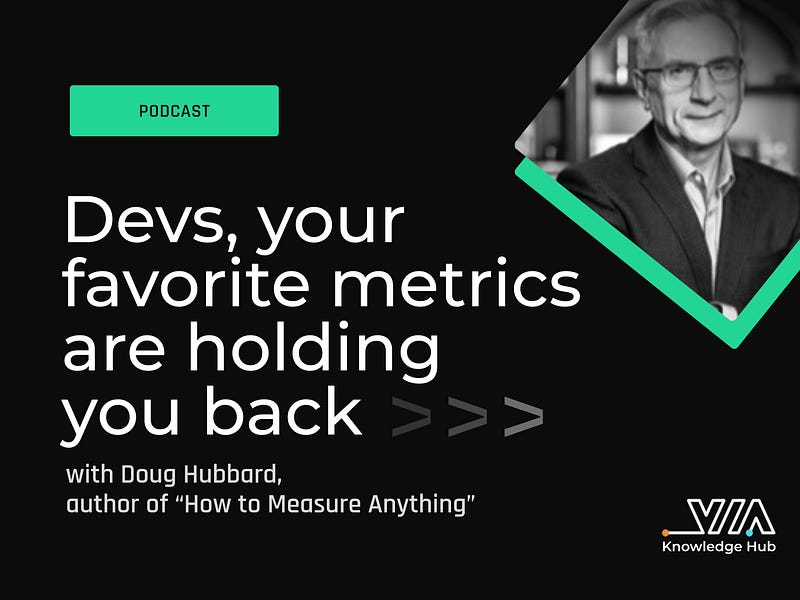 PODCAST

Devs, your favorite metrics are holding you back >>>

with Doug Hubbard,
author of “How to Measure Anything”

VIA
Knowledge Hub